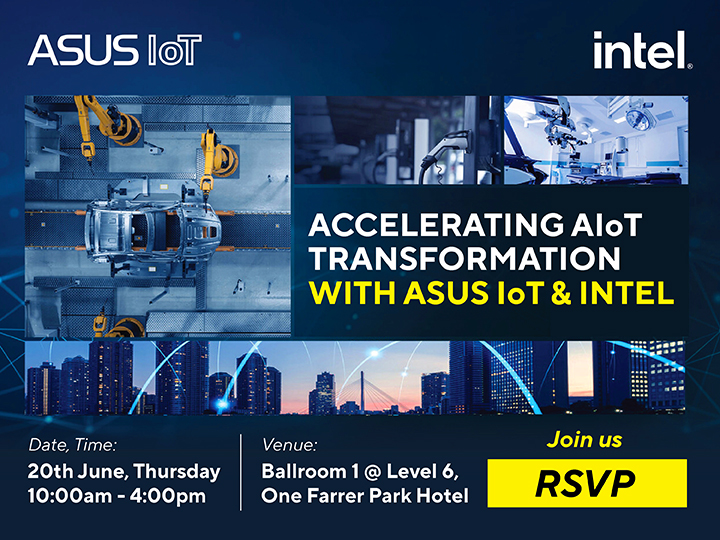 ASUS IoT

intel.

ACCELERATING AIoT TRANSFORMATION WITH ASUS IoT & INTEL

Date, Time:
20th June, Thursday
10:00am - 4:00pm

Venue:
Ballroom 1 @ Level 6,
One Farrer Park Hotel

Join us
RSVP